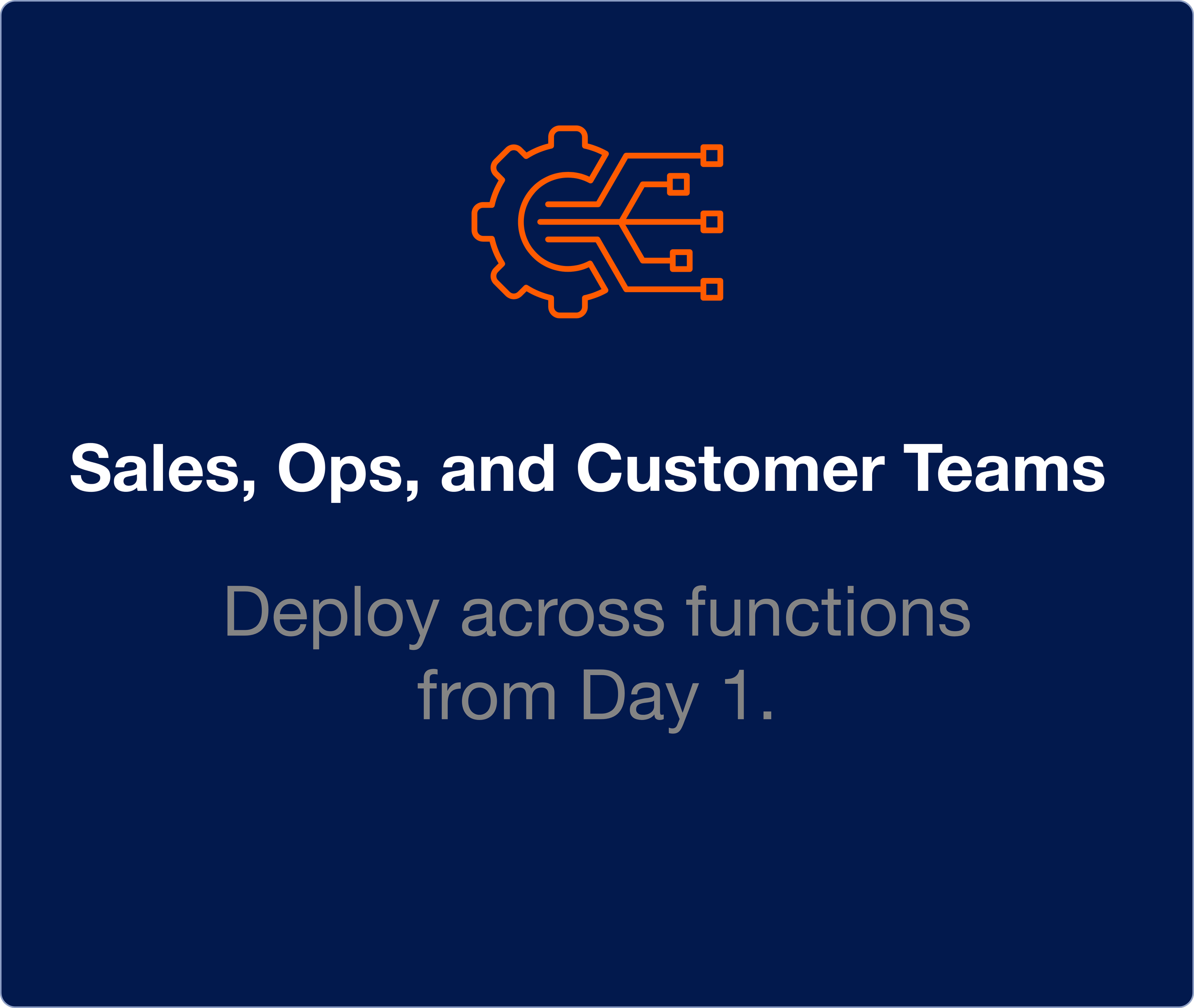 Sales, Ops, and Customer Teams

Deploy across functions from Day 1.